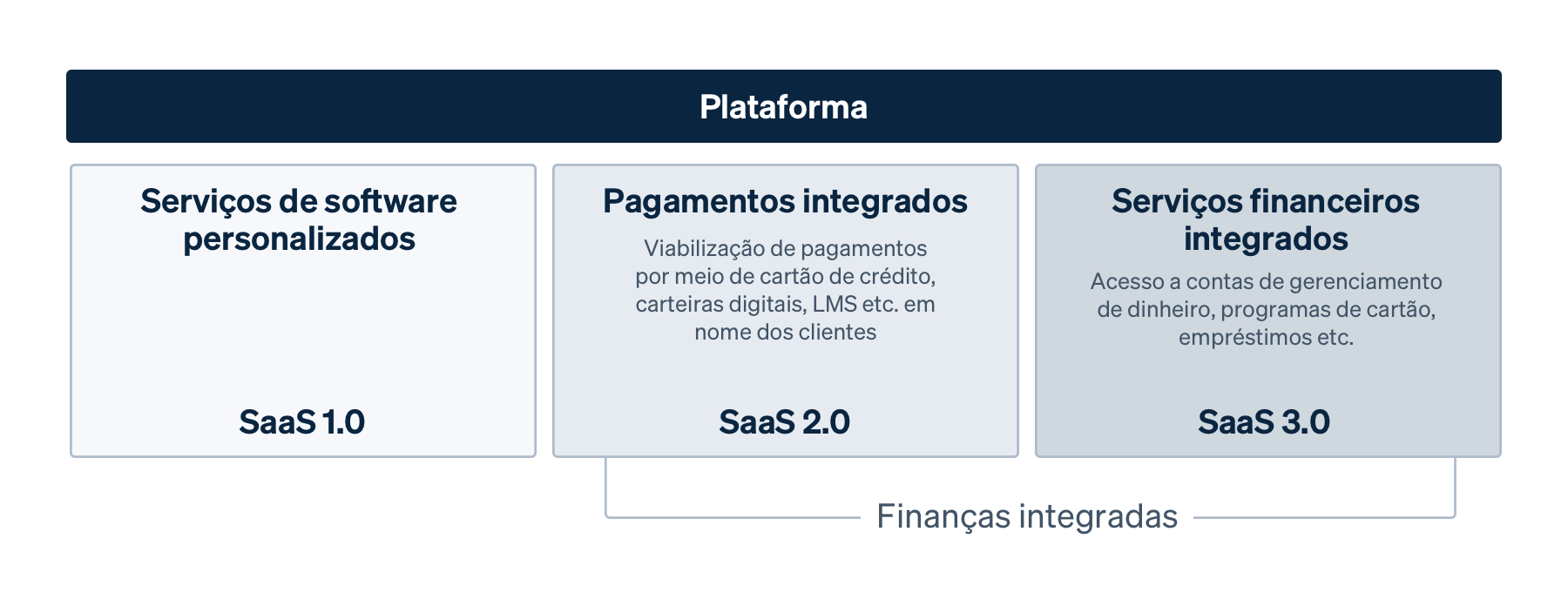 Plataforma

Serviços de software personalizados

SaaS 1.0

Pagamentos integrados

Viabilização de pagamentos por meio de cartão de crédito, carteiras digitais, LMS etc. em nome dos clientes

SaaS 2.0

Serviços financeiros integrados

Acesso a contas de gerenciamento de dinheiro, programas de cartão, empréstimos etc.

SaaS 3.0

Finanças integradas